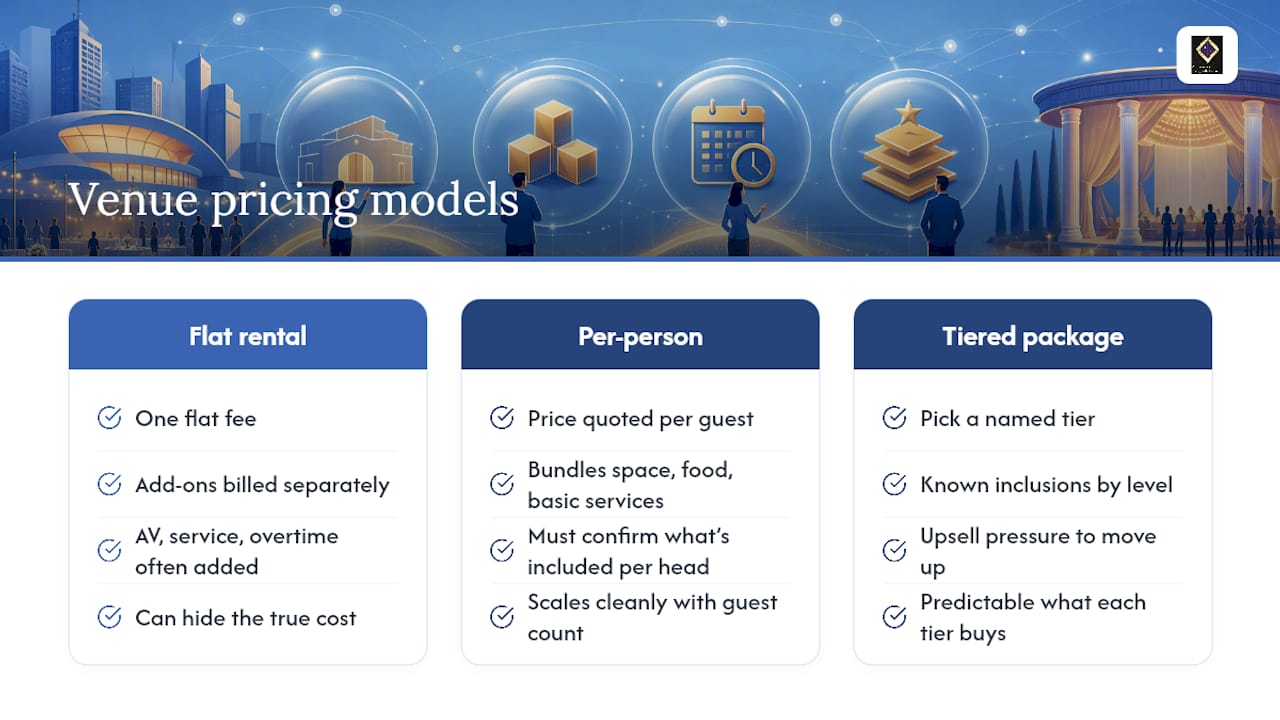 Venue pricing models

Flat rental

One flat fee

Add-ons billed separately

AV, service, overtime often added

Can hide the true cost

Per-person

Price quoted per guest

Bundles space, food, basic services

Must confirm what's included per head

Scales cleanly with guest count

Tiered package

Pick a named tier

Known inclusions by level

Upsell pressure to move up

Predictable what each tier buys